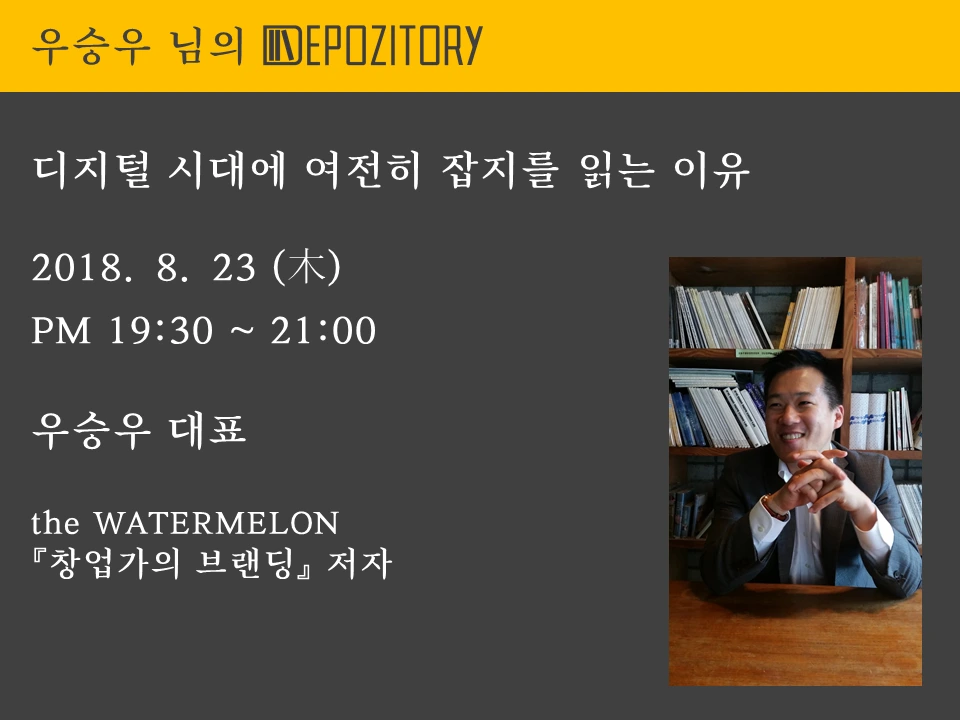 우승우 님의 DEPOZITORY

디지털 시대에 여전히 잡지를 읽는 이유

2018. 8. 23 (木)
PM 19:30 ~ 21:00

우승우 대표

the WATERMELON
『창업가의 브랜딩』 저자